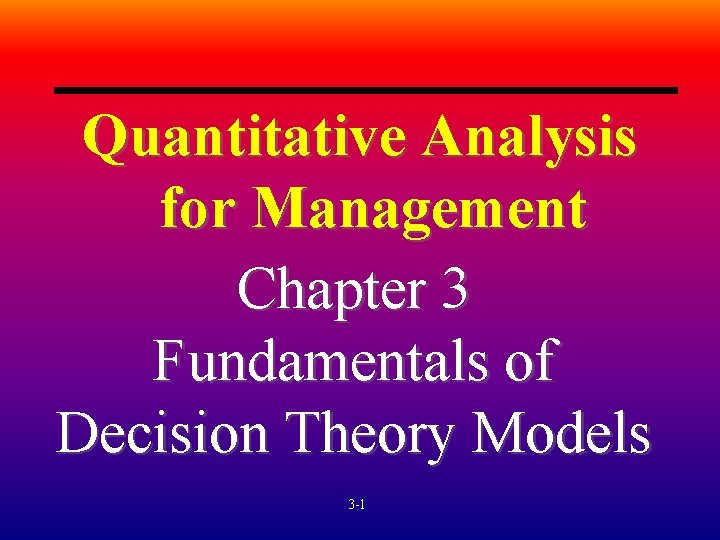 Quantitative Analysis for Management

Chapter 3
Fundamentals of Decision Theory Models

3-1